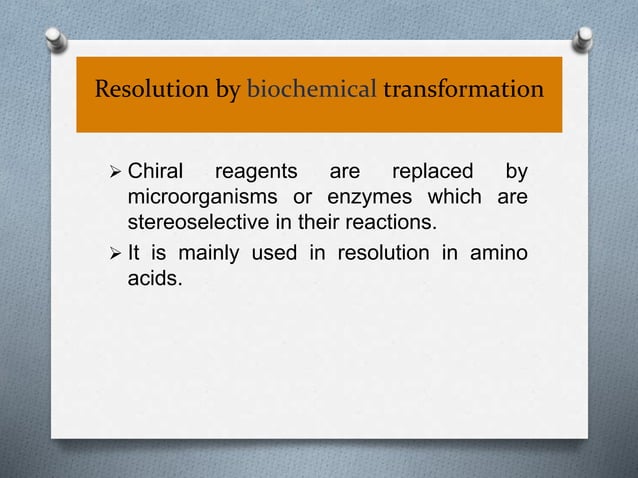 Resolution by biochemical transformation

➢ Chiral reagents are replaced by microorganisms or enzymes which are stereoselective in their reactions.

➢ It is mainly used in resolution in amino acids.